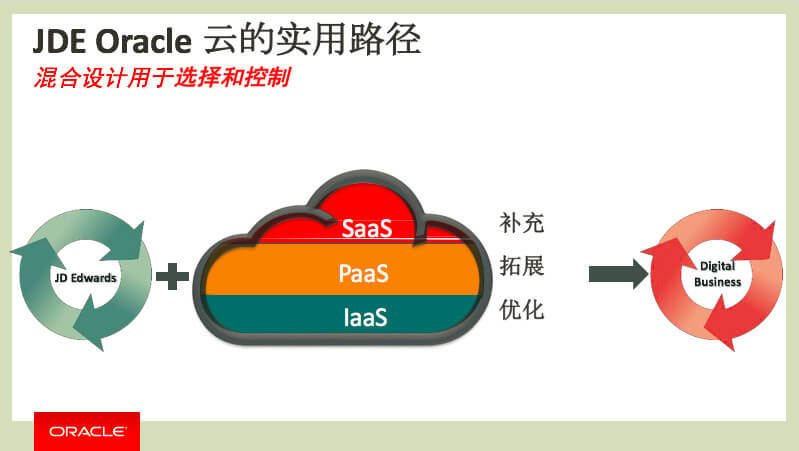 JDE Oracle 云的实用路径
混合设计用于选择和控制

JD Edwards

SaaS
PaaS
IaaS

补充
拓展
优化

Digital Business

ORACLE